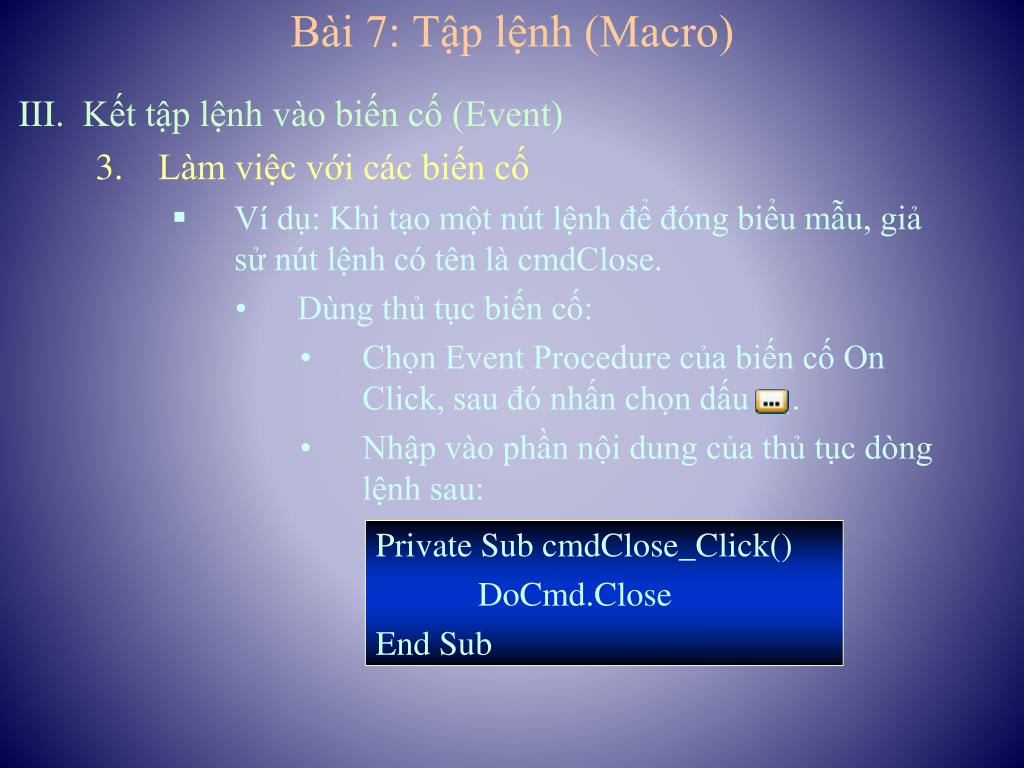 Bài 7: Tập lệnh (Macro)

III. Kết tập lệnh vào biến cố (Event)

3. Làm việc với các biến cố

▪ Ví dụ: Khi tạo một nút lệnh để đóng biểu mẫu, giả sử nút lệnh có tên là cmdClose.

• Dùng thủ tục biến cố:

• Chọn Event Procedure của biến cố On Click, sau đó nhấn chọn dấu ... .

• Nhập vào phần nội dung của thủ tục dòng lệnh sau:

Private Sub cmdClose_Click()
DoCmd.Close
End Sub